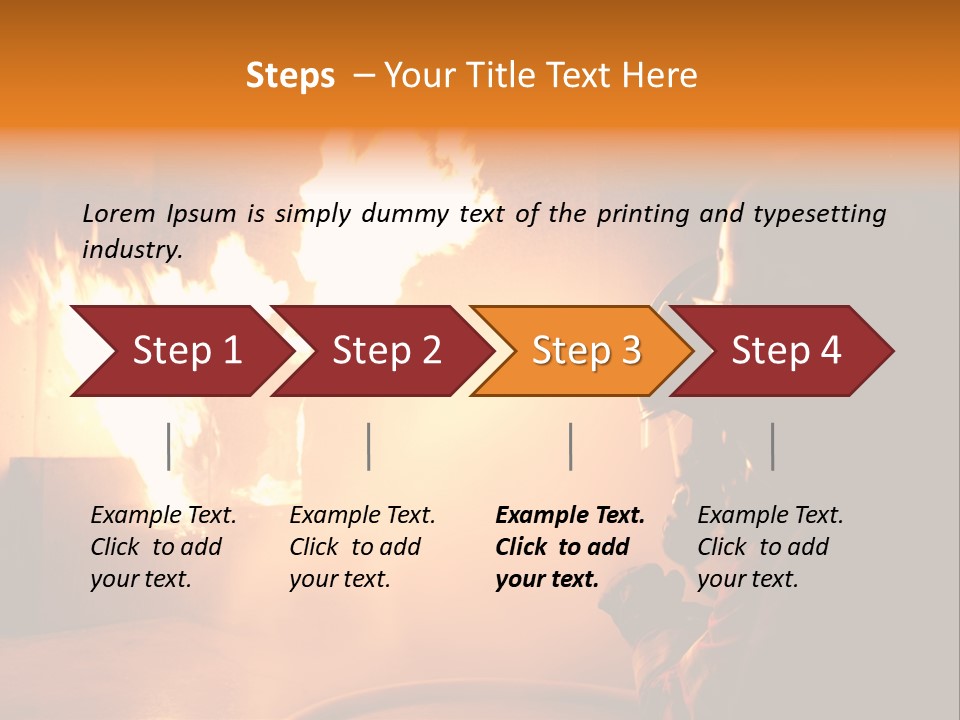 Steps – Your Title Text Here

Lorem Ipsum is simply dummy text of the printing and typesetting industry.

Step 1

Step 2

Step 3

Step 4

Example Text. Click to add your text.

Example Text. Click to add your text.

Example Text. Click to add your text.

Example Text. Click to add your text.